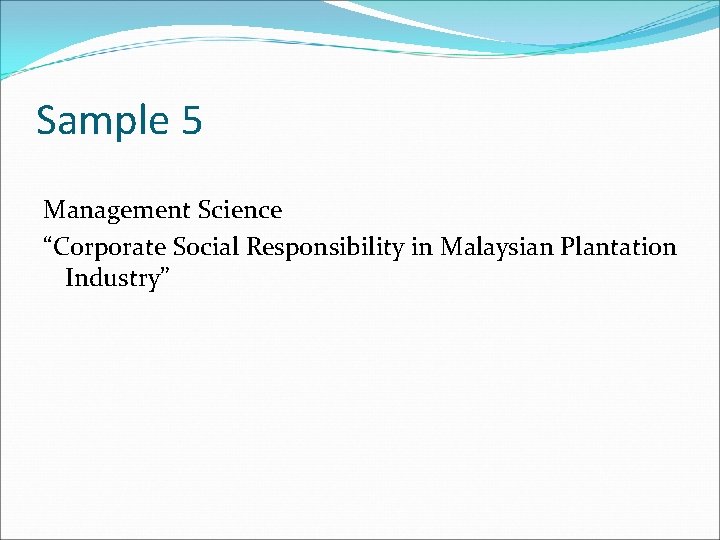 Sample 5

Management Science

“Corporate Social Responsibility in Malaysian Plantation Industry”